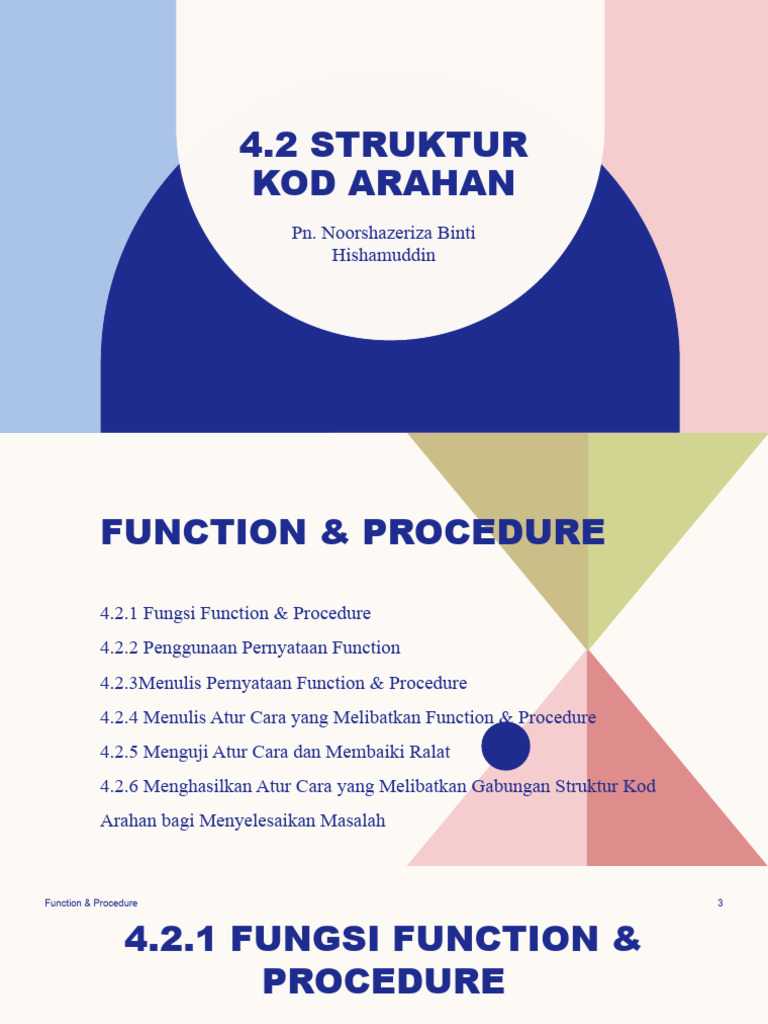 4.2 STRUKTUR KOD ARAHAN

Pn. Noorshazeriza Binti Hishamuddin

FUNCTION & PROCEDURE

4.2.1 Fungsi Function & Procedure

4.2.2 Penggunaan Pernyataan Function

4.2.3Menulis Pernyataan Function & Procedure

4.2.4 Menulis Atur Cara yang Melibatkan Function & Procedure

4.2.5 Menguji Atur Cara dan Membaiki Ralat

4.2.6 Menghasilkan Atur Cara yang Melibatkan Gabungan Struktur Kod Arahan bagi Menyelesaikan Masalah

Function & Procedure

3

4.2.1 FUNGSI FUNCTION & PROCEDURE